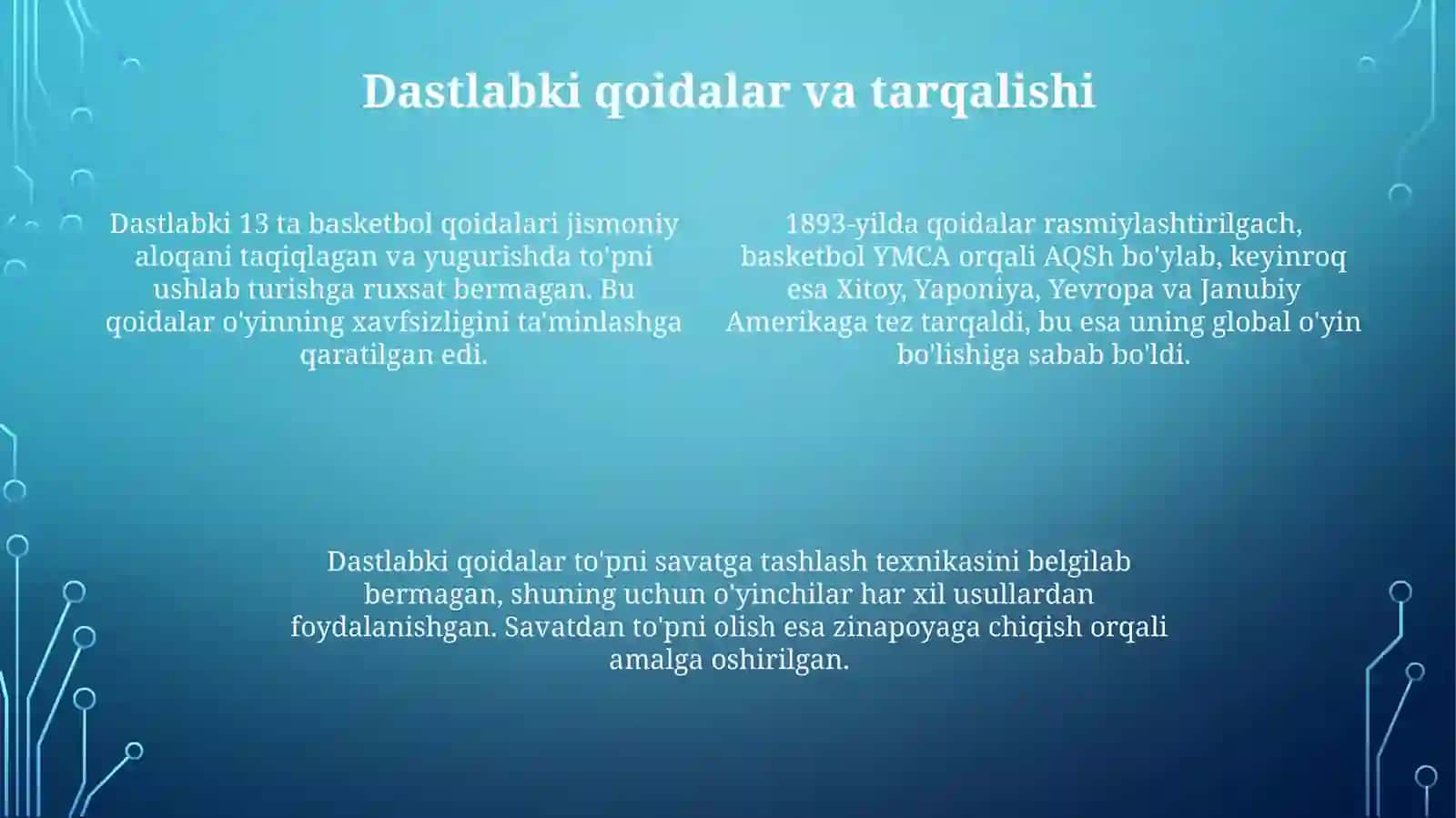 Dastlabki qoidalar va tarqalishi

Dastlabki 13 ta basketbol qoidalari jismoniy aloqani taqiqlagan va yugurishda to'pni ushlab turishga ruxsat bermagan. Bu qoidalar o'yinning xavfsizligini ta'minlashga qaratilgan edi.

1893-yilda qoidalar rasmiylashtirilgach, basketbol YMCA orqali AQSh bo'ylab, keyinroq esa Xitoy, Yaponiya, Yevropa va Janubiy Amerikaga tez tarqaldi, bu esa uning global o'yin bo'lishiga sabab bo'ldi.

Dastlabki qoidalar to'pni savatga tashlash texnikasini belgilab bermagan, shuning uchun o'yinchilar har xil usullardan foydalanishgan. Savatdan to'pni olish esa zinapoyaga chiqish orqali amalga oshirilgan.